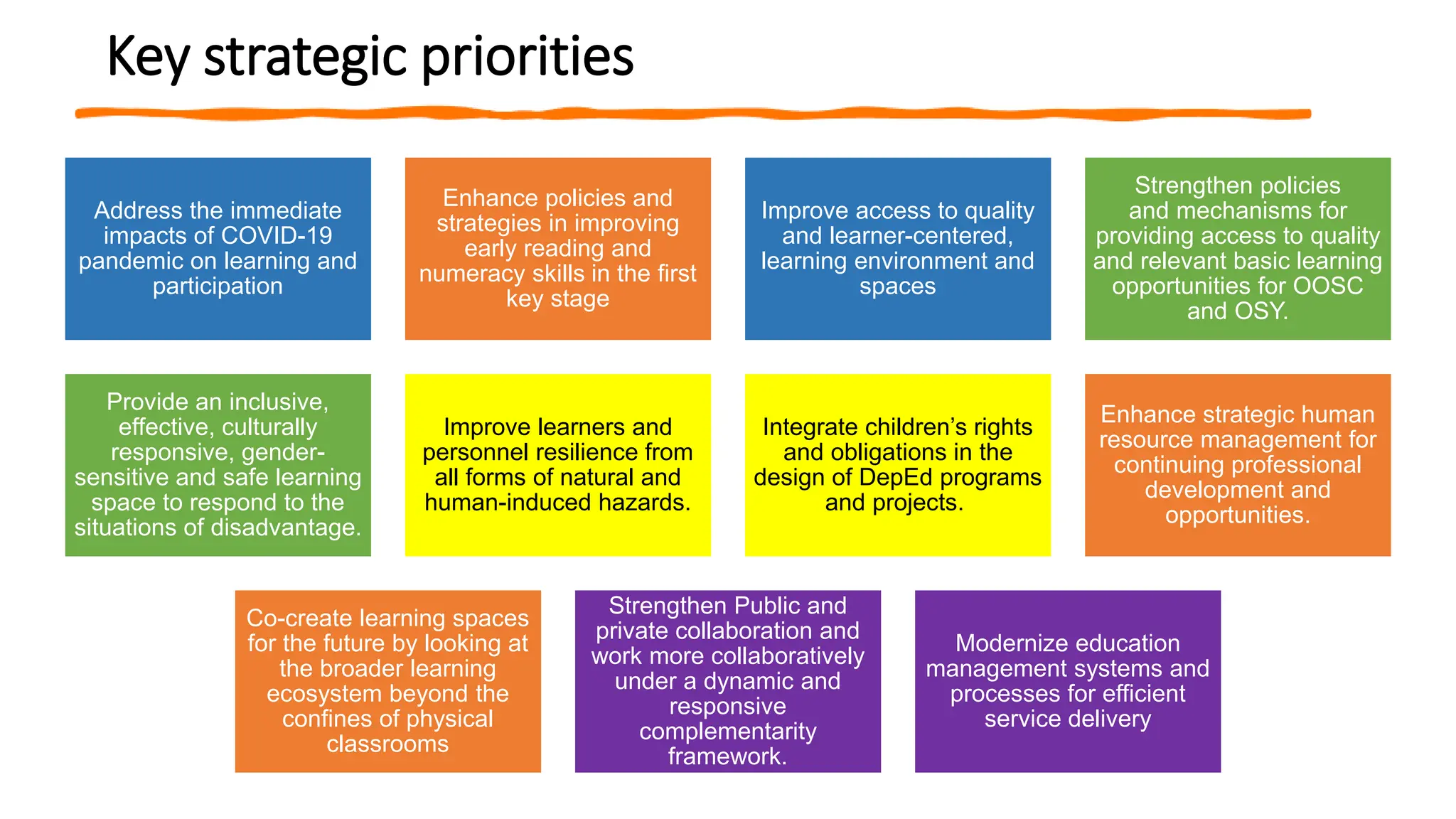 Key strategic priorities

Address the immediate impacts of COVID-19 pandemic on learning and participation

Enhance policies and strategies in improving early reading and numeracy skills in the first key stage

Improve access to quality and learner-centered, learning environment and spaces

Strengthen policies and mechanisms for providing access to quality and relevant basic learning opportunities for OOSC and OSY.

Provide an inclusive, effective, culturally responsive, gender-sensitive and safe learning space to respond to the situations of disadvantage.

Improve learners and personnel resilience from all forms of natural and human-induced hazards.

Integrate children's rights and obligations in the design of DepEd programs and projects.

Enhance strategic human resource management for continuing professional development and opportunities.

Co-create learning spaces for the future by looking at the broader learning ecosystem beyond the confines of physical classrooms

Strengthen Public and private collaboration and work more collaboratively under a dynamic and responsive complementarity framework.

Modernize education management systems and processes for efficient service delivery